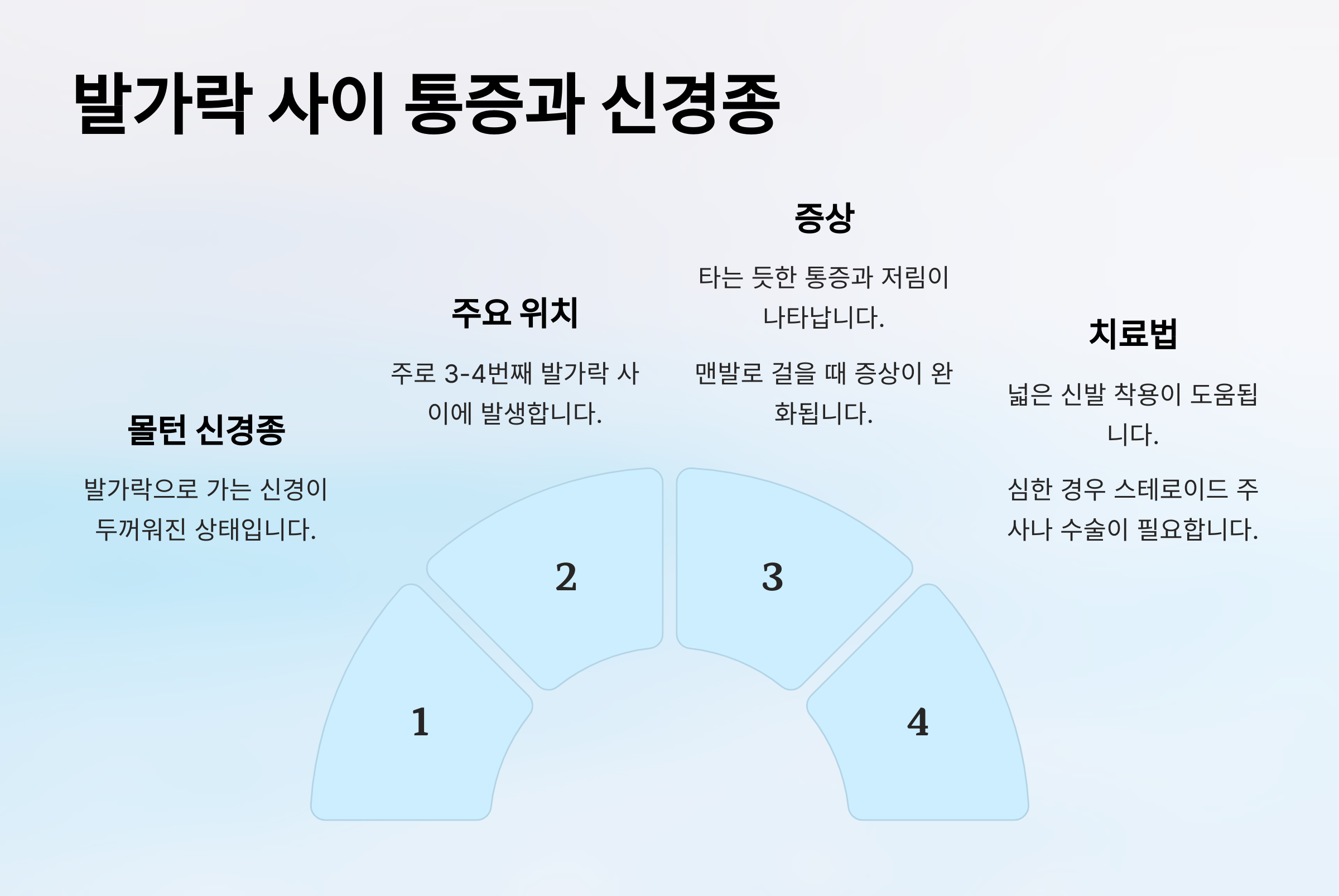 발가락 사이 통증과 신경종

몰턴 신경종

발가락으로 가는 신경이 두꺼워진 상태입니다.

주요 위치

주로 3-4번째 발가락 사이에 발생합니다.

증상

타는 듯한 통증과 저림이 나타납니다.

맨발로 걸을 때 증상이 완화됩니다.

치료법

넓은 신발 착용이 도움됩니다.

심한 경우 스테로이드 주사나 수술이 필요합니다.

1

2

3

4